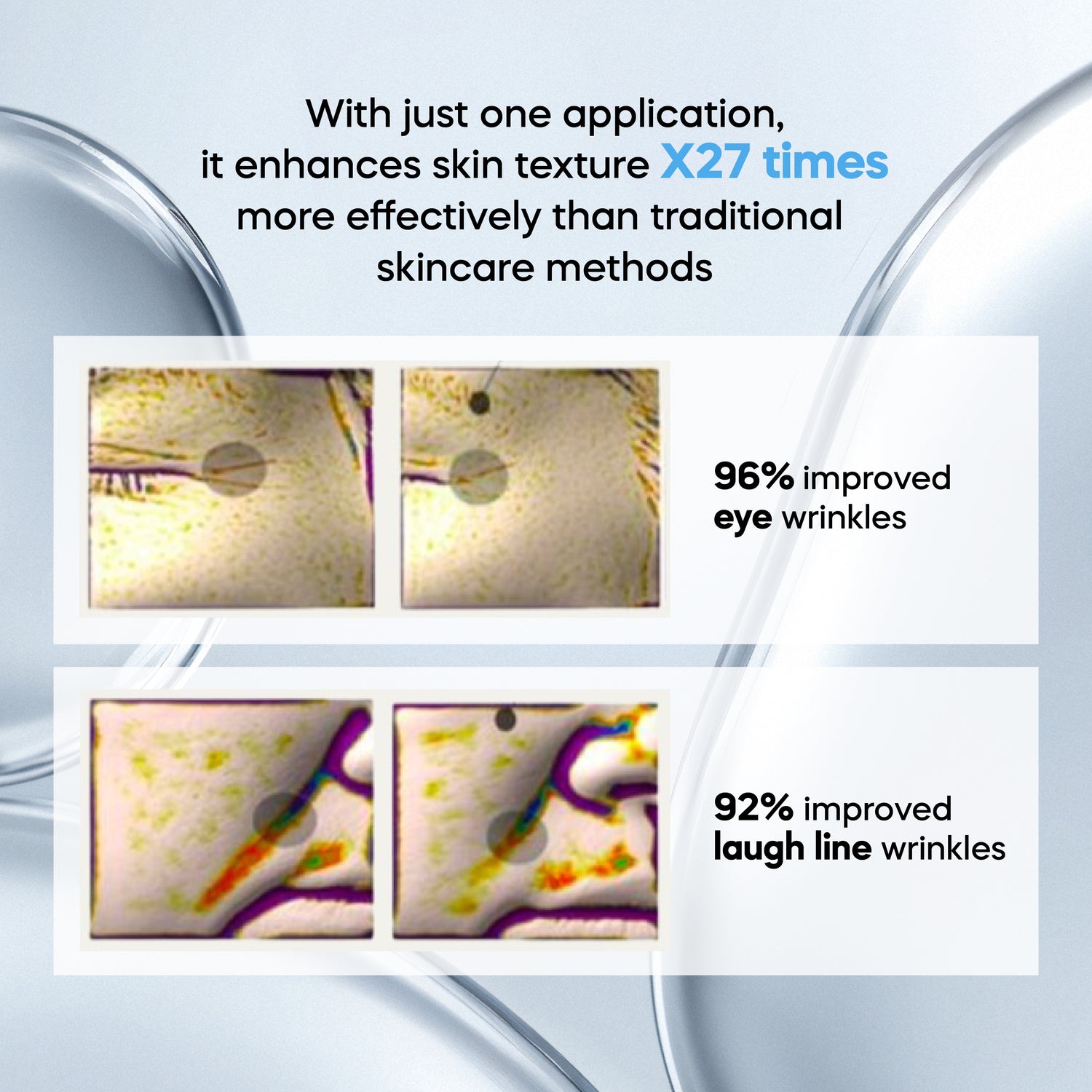 With just one application, it enhances skin texture X27 times more effectively than traditional skincare methods

96% improved eye wrinkles

92% improved laugh line wrinkles